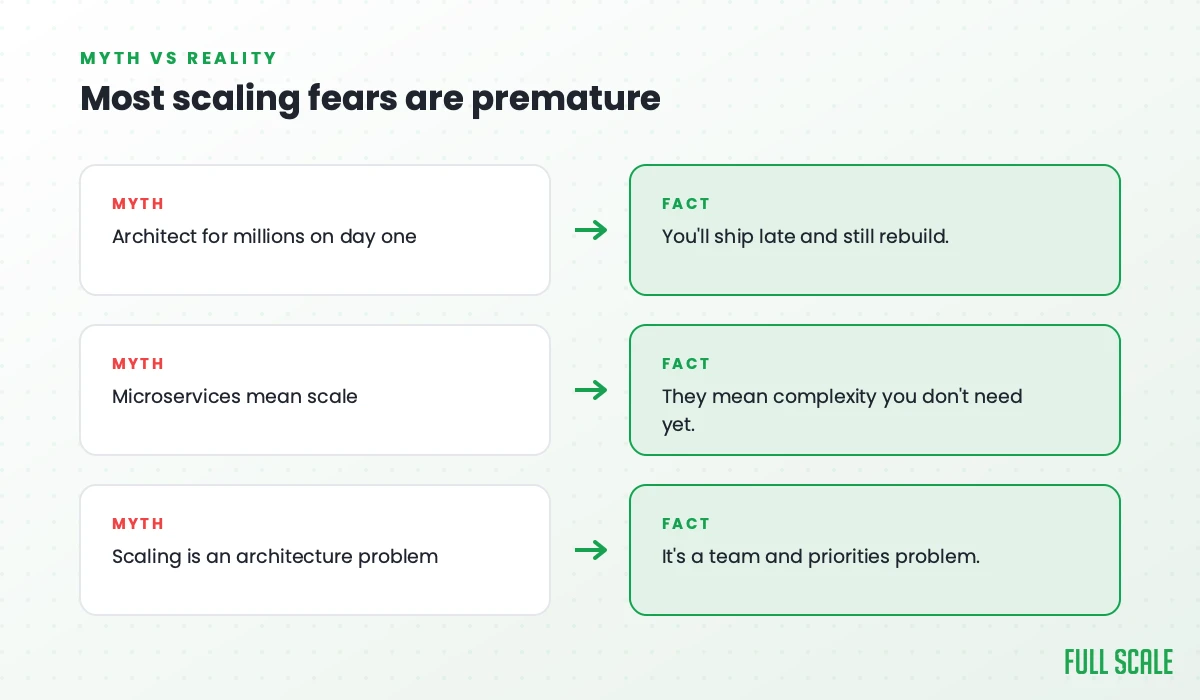 MYTH VS REALITY

Most scaling fears are premature

MYTH
Architect for millions on day one

FACT
You'll ship late and still rebuild.

MYTH
Microservices mean scale

FACT
They mean complexity you don't need yet.

MYTH
Scaling is an architecture problem

FACT
It's a team and priorities problem.

FULL SCALE